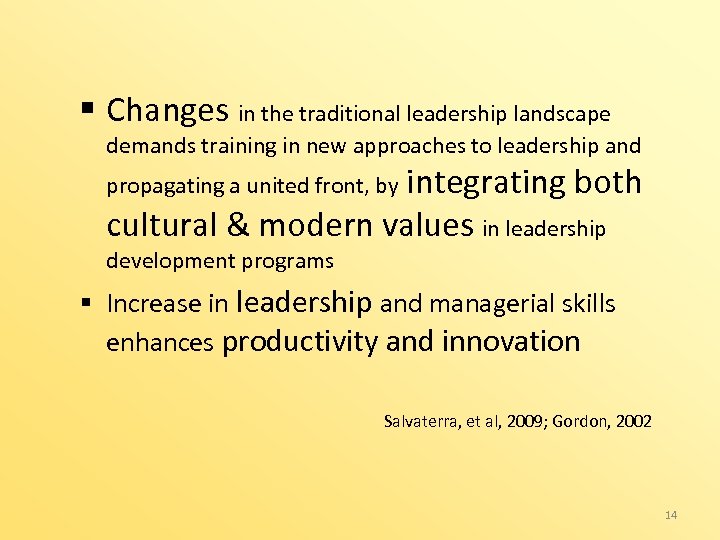 ▪ Changes in the traditional leadership landscape demands training in new approaches to leadership and propagating a united front, by integrating both cultural & modern values in leadership development programs

▪ Increase in leadership and managerial skills enhances productivity and innovation

Salvaterra, et al, 2009; Gordon, 2002

14